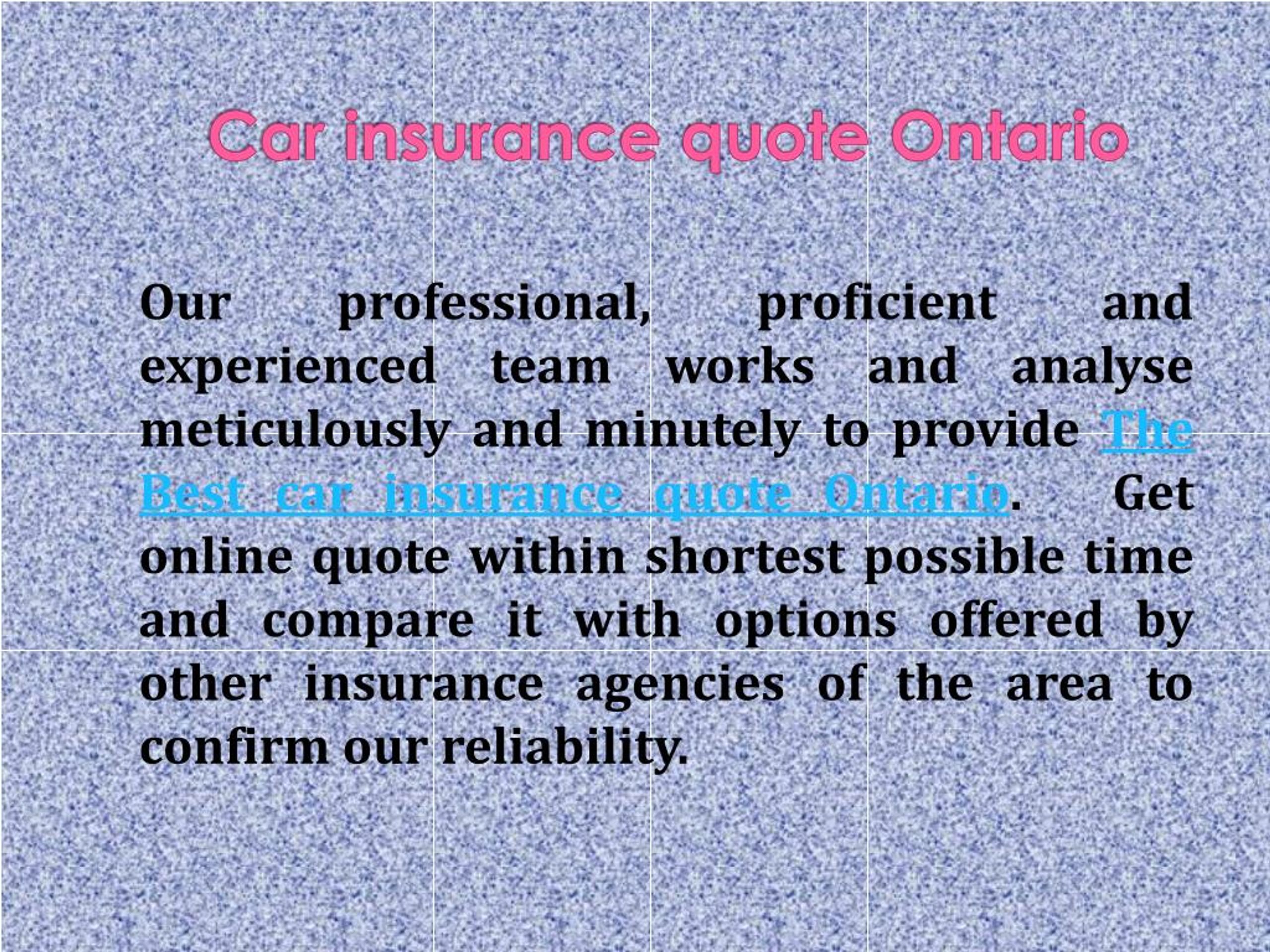 Car insurance quote Ontario

Our professional, proficient and experienced team works and analyse meticulously and minutely to provide The Best car insurance quote Ontario. Get online quote within shortest possible time and compare it with options offered by other insurance agencies of the area to confirm our reliability.